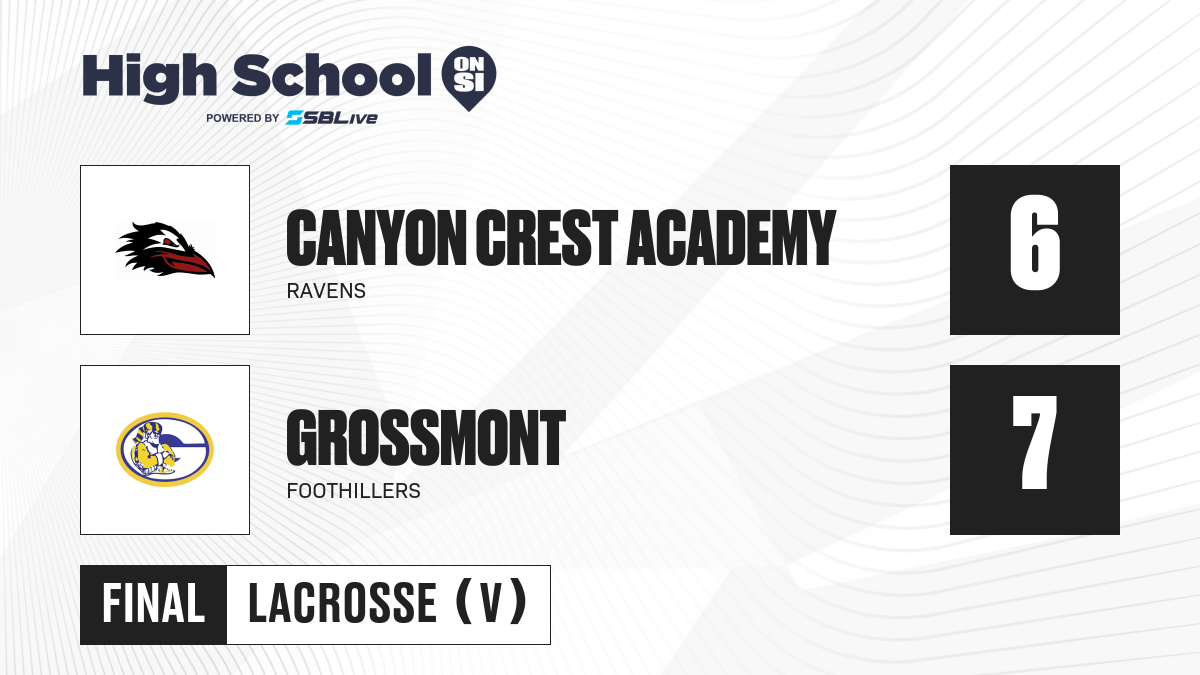 High School ON SI
POWERED BY SBLive

CANYON CREST ACADEMY
RAVENS

6

GROSSMONT
FOOTHILLERS

7

FINAL LACROSSE (V)